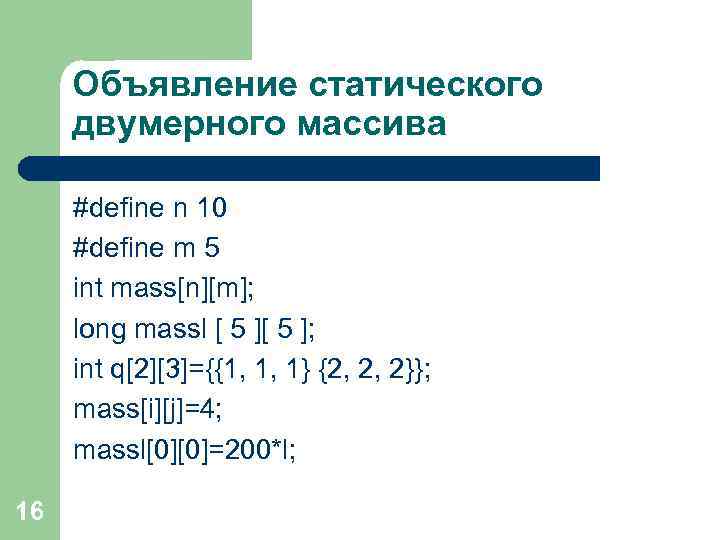 Объявление статического двумерного массива

#define n 10
#define m 5
int mass[n][m];
long massl [ 5 ][ 5 ];
int q[2][3]={{1, 1, 1} {2, 2, 2}};
mass[i][j]=4;
massl[0][0]=200*l;

16